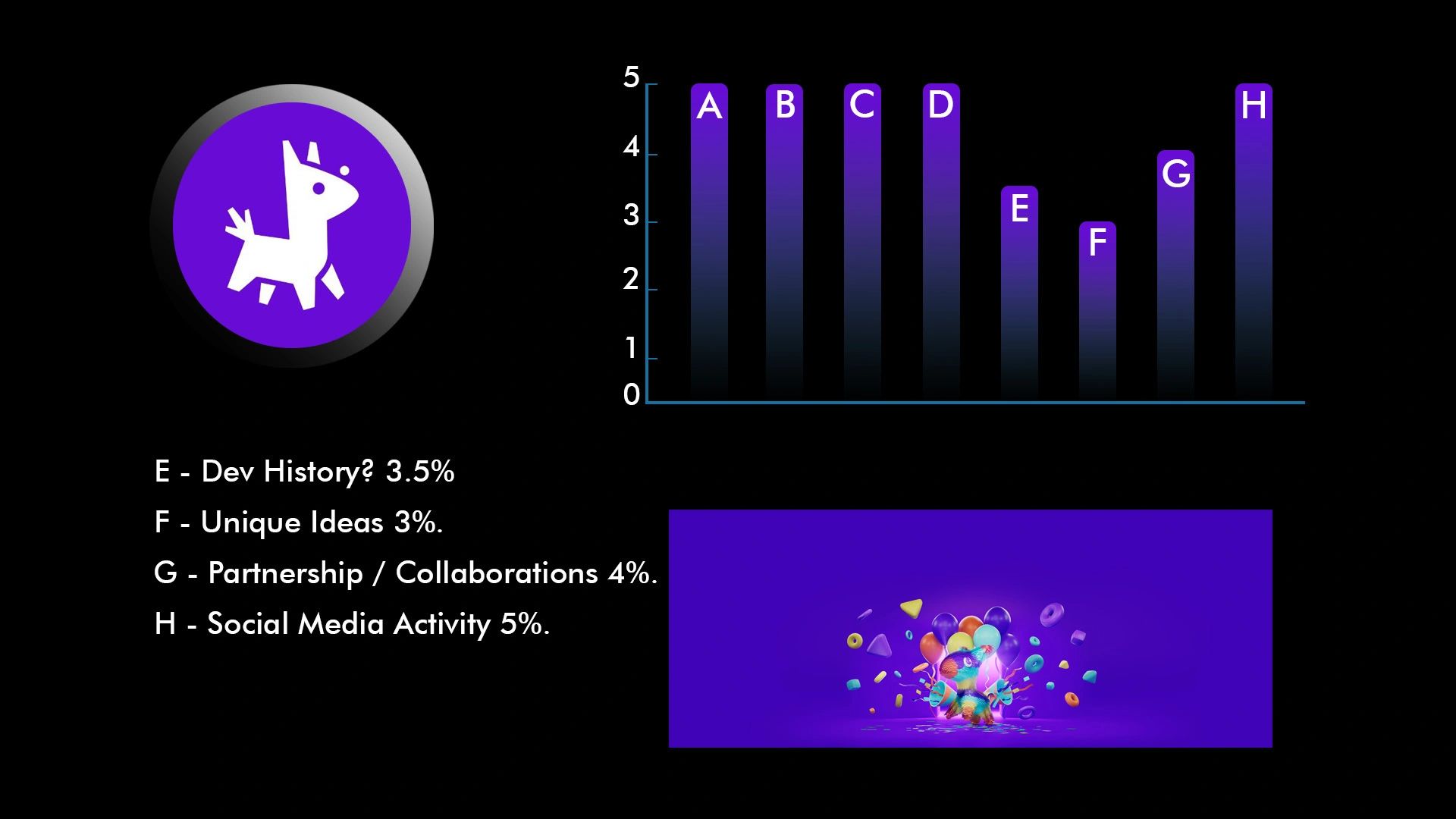 5
4
3
2
1
0

A B C D E F G H

E - Dev History? 3.5%

F - Unique Ideas 3%.

G - Partnership / Collaborations 4%.

H - Social Media Activity 5%.